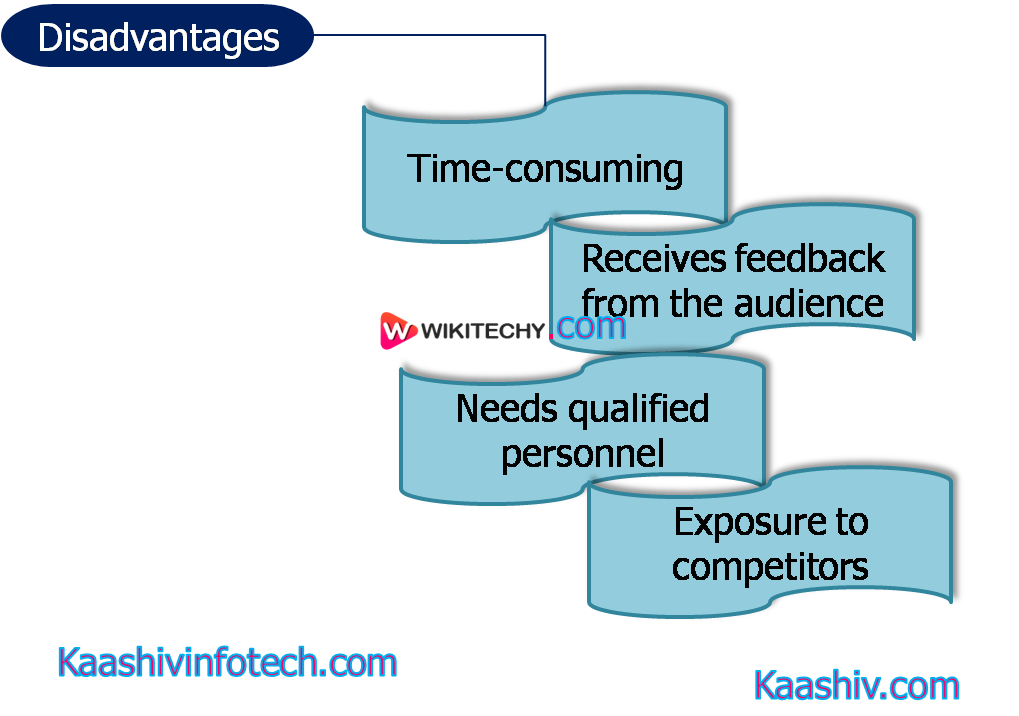 Disadvantages

Time-consuming

Receives feedback from the audience

WIKITECHY.com

Needs qualified personnel

Exposure to competitors

Kaashivinfotech.com

Kaashiv.com